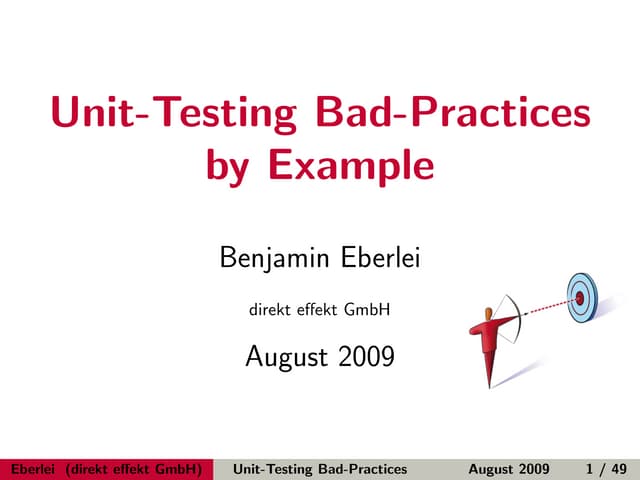 Unit-Testing Bad-Practices by Example

Benjamin Eberlei

direkt effekt GmbH

August 2009

Eberlei (direkt effekt GmbH) Unit-Testing Bad-Practices August 2009 1 / 49